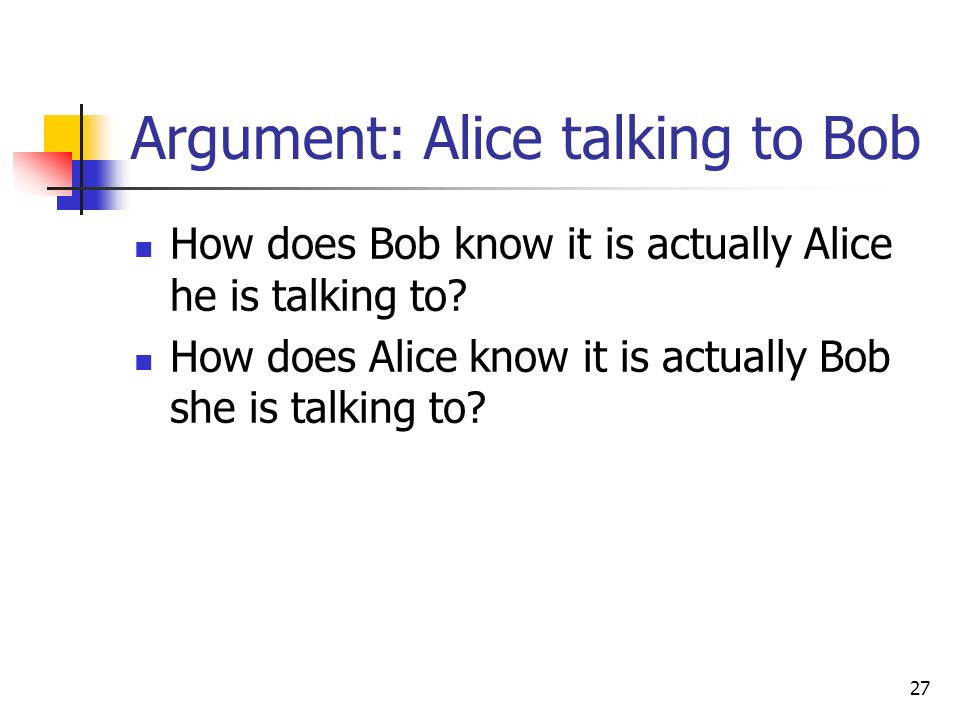 Argument: Alice talking to Bob

- How does Bob know it is actually Alice he is talking to?
- How does Alice know it is actually Bob she is talking to?

27